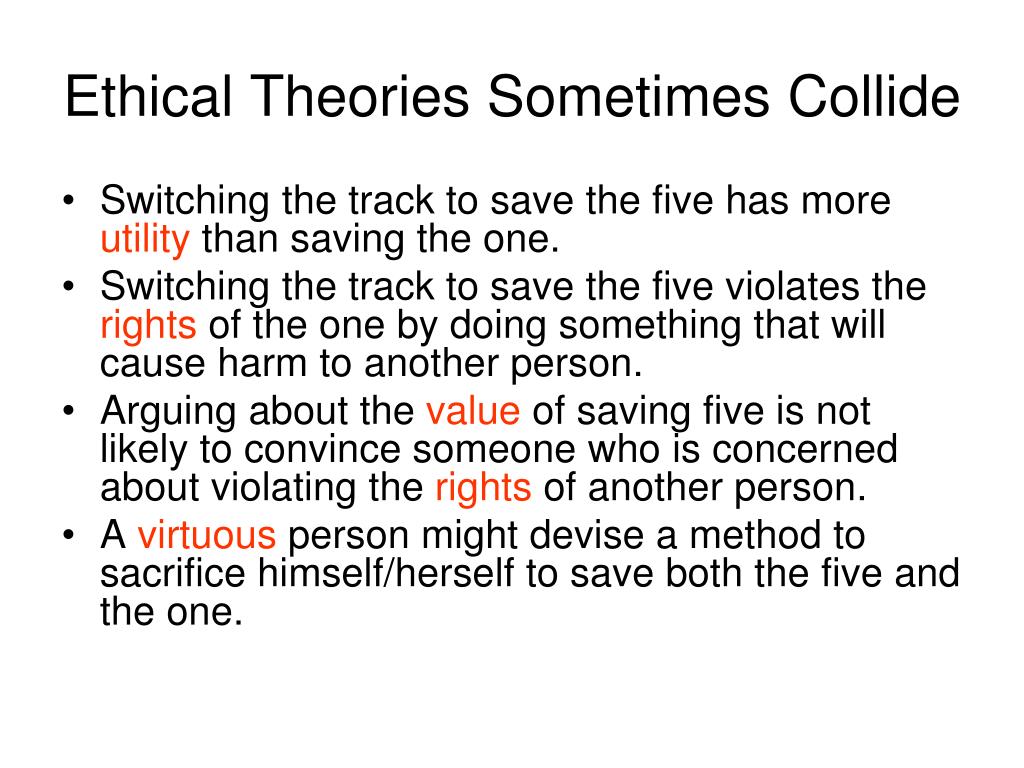 Ethical Theories Sometimes Collide

• Switching the track to save the five has more utility than saving the one.
• Switching the track to save the five violates the rights of the one by doing something that will cause harm to another person.
• Arguing about the value of saving five is not likely to convince someone who is concerned about violating the rights of another person.
• A virtuous person might devise a method to sacrifice himself/herself to save both the five and the one.